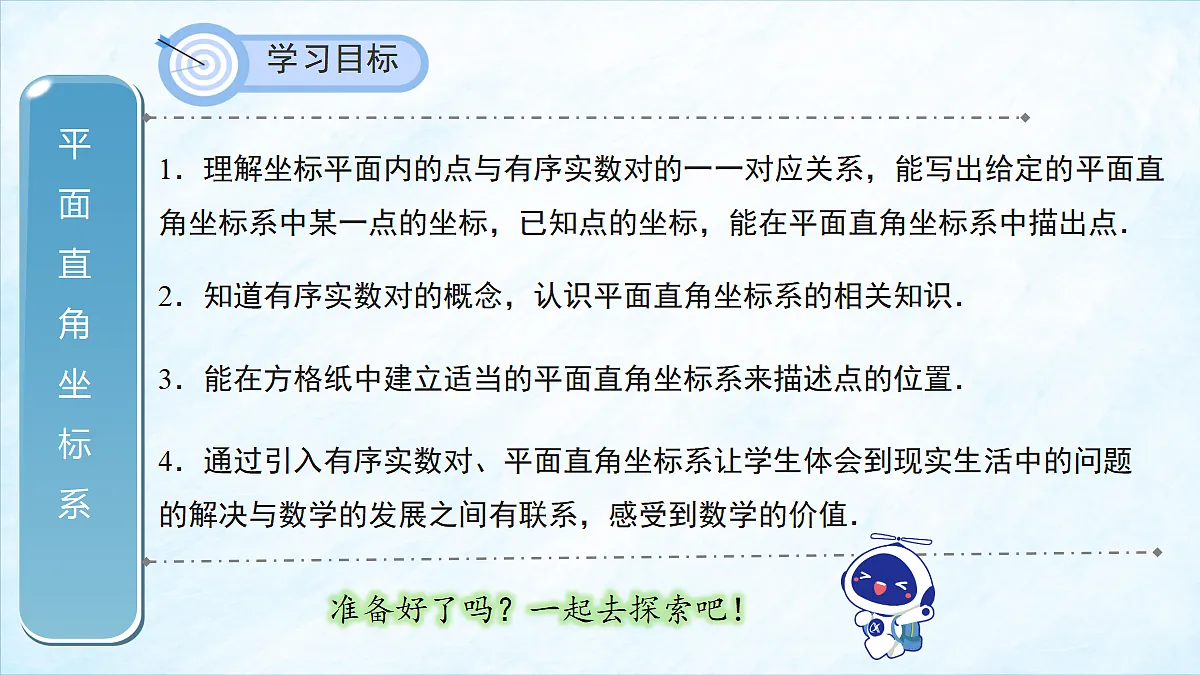 学习目标

平面直角坐标系

1．理解坐标平面内的点与有序实数对的一一对应关系，能写出给定的平面直角坐标系中某一点的坐标，已知点的坐标，能在平面直角坐标系中描出点.

2．知道有序实数对的概念，认识平面直角坐标系的相关知识.

3．能在方格纸中建立适当的平面直角坐标系来描述点的位置.

4．通过引入有序实数对、平面直角坐标系让学生体会到现实生活中的问题的解决与数学的发展之间有联系，感受到数学的价值.

准备好了吗？一起去探索吧！